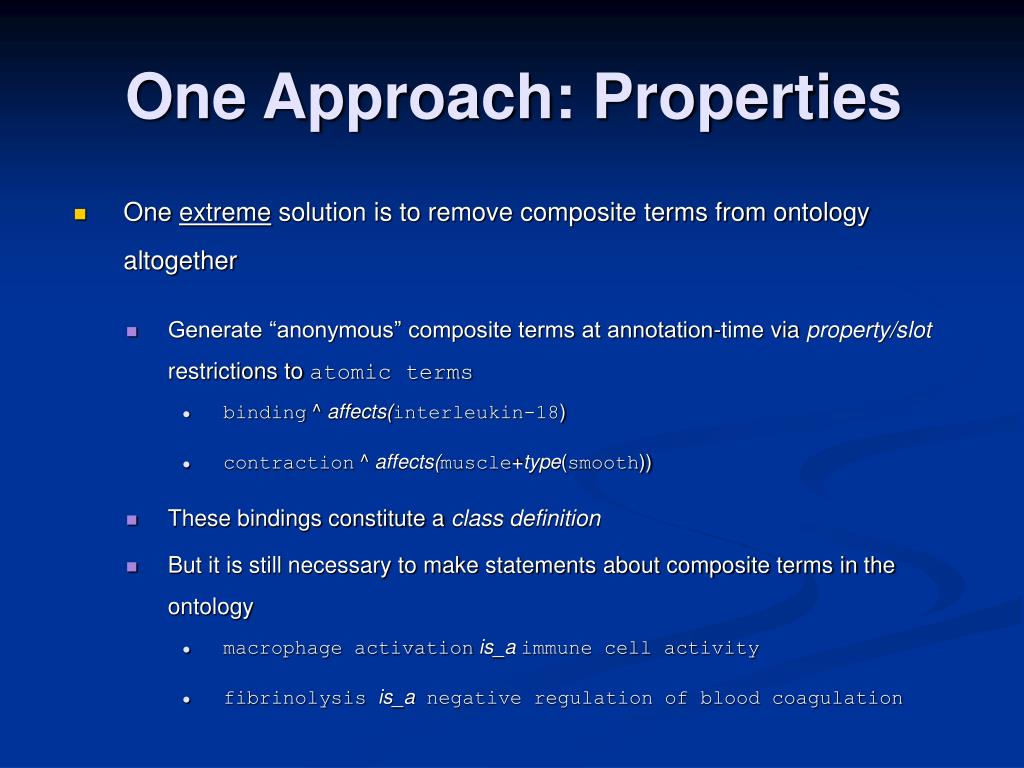 One Approach: Properties

One extreme solution is to remove composite terms from ontology altogether

Generate “anonymous” composite terms at annotation-time via property/slot restrictions to atomic terms

binding ^ affects(interleukin-18)

contraction ^ affects(muscle+type(smooth))

These bindings constitute a class definition

But it is still necessary to make statements about composite terms in the ontology

macrophage activation is_a immune cell activity

fibrinolysis is_a negative regulation of blood coagulation